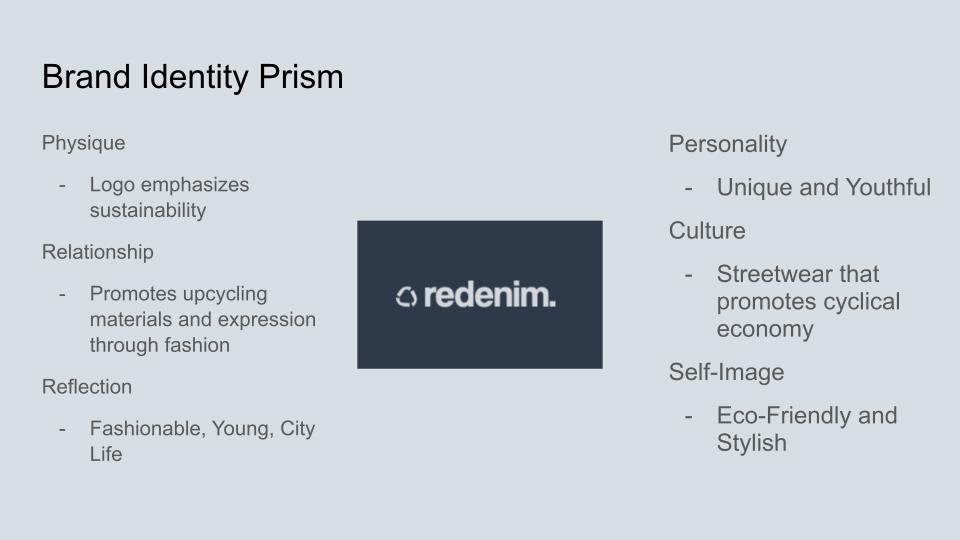 Brand Identity Prism

Physique

- Logo emphasizes sustainability

Relationship

- Promotes upcycling materials and expression through fashion

Reflection

- Fashionable, Young, City Life

redenim.

Personality

- Unique and Youthful

Culture

- Streetwear that promotes cyclical economy

Self-Image

- Eco-Friendly and Stylish